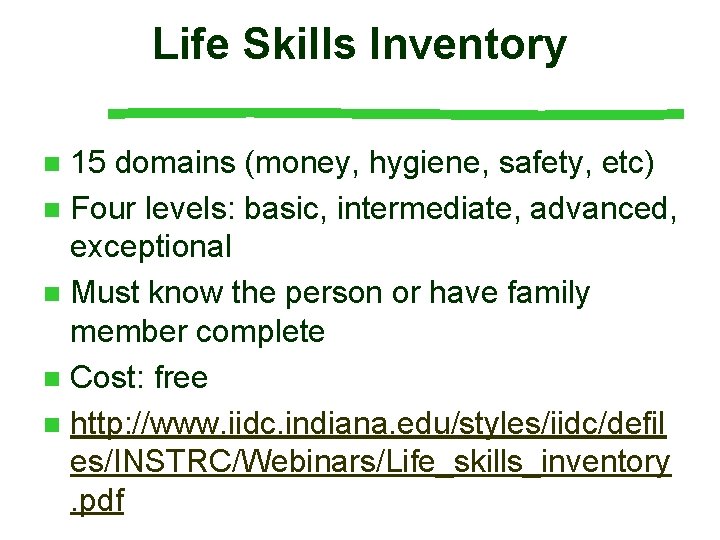 Life Skills Inventory

15 domains (money, hygiene, safety, etc)

Four levels: basic, intermediate, advanced, exceptional

Must know the person or have family member complete

Cost: free

http://www.iidc.indiana.edu/styles/iidc/defiles/INSTRC/Webinars/Life_skills_inventory.pdf